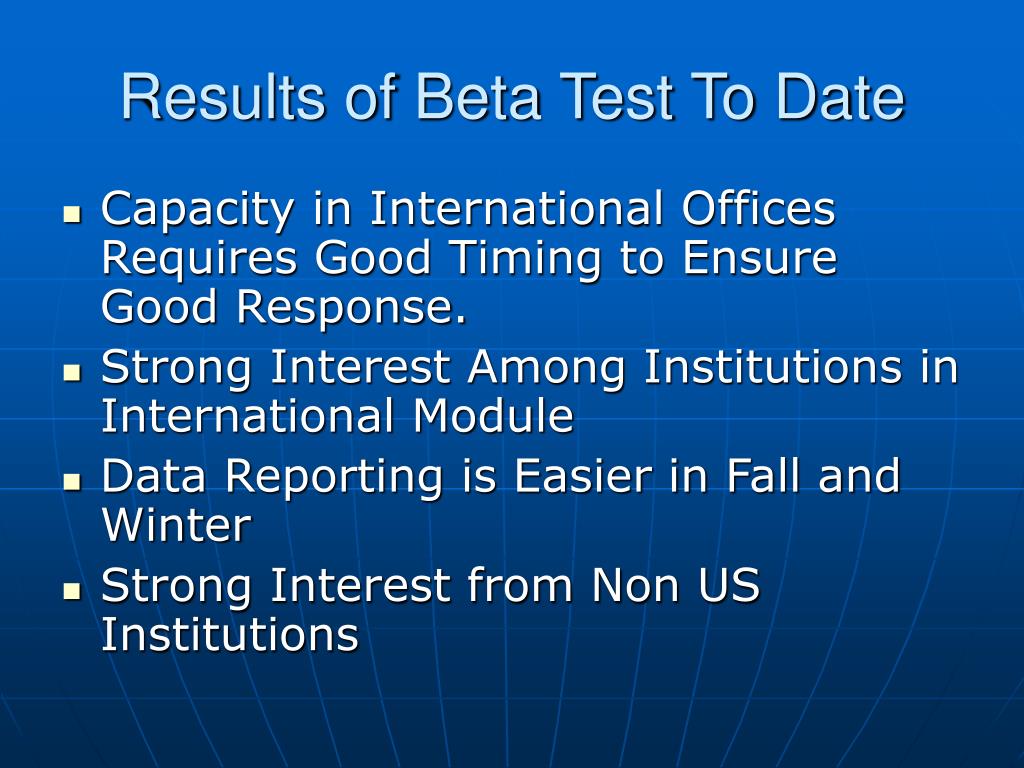 Results of Beta Test To Date

- Capacity in International Offices Requires Good Timing to Ensure Good Response.
- Strong Interest Among Institutions in International Module
- Data Reporting is Easier in Fall and Winter
- Strong Interest from Non US Institutions